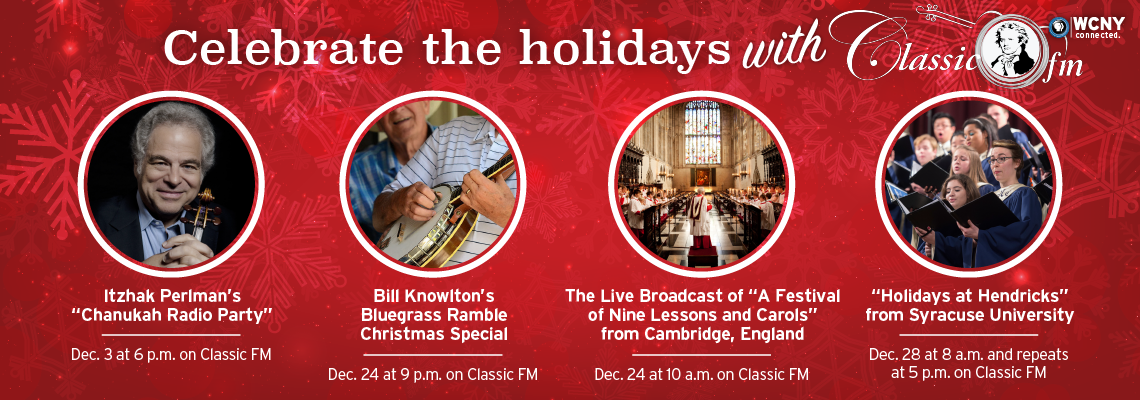 Celebrate the holidays with Classic fm

WCNY connected.

Itzhak Perlman's "Chanukah Radio Party"

Dec. 3 at 6 p.m. on Classic FM

Bill Knowlton's Bluegrass Ramble Christmas Special

Dec. 24 at 9 p.m. on Classic FM

The Live Broadcast of "A Festival of Nine Lessons and Carols" from Cambridge, England

Dec. 24 at 10 a.m. on Classic FM

"Holidays at Hendricks" from Syracuse University

Dec. 28 at 8 a.m. and repeats at 5 p.m. on Classic FM